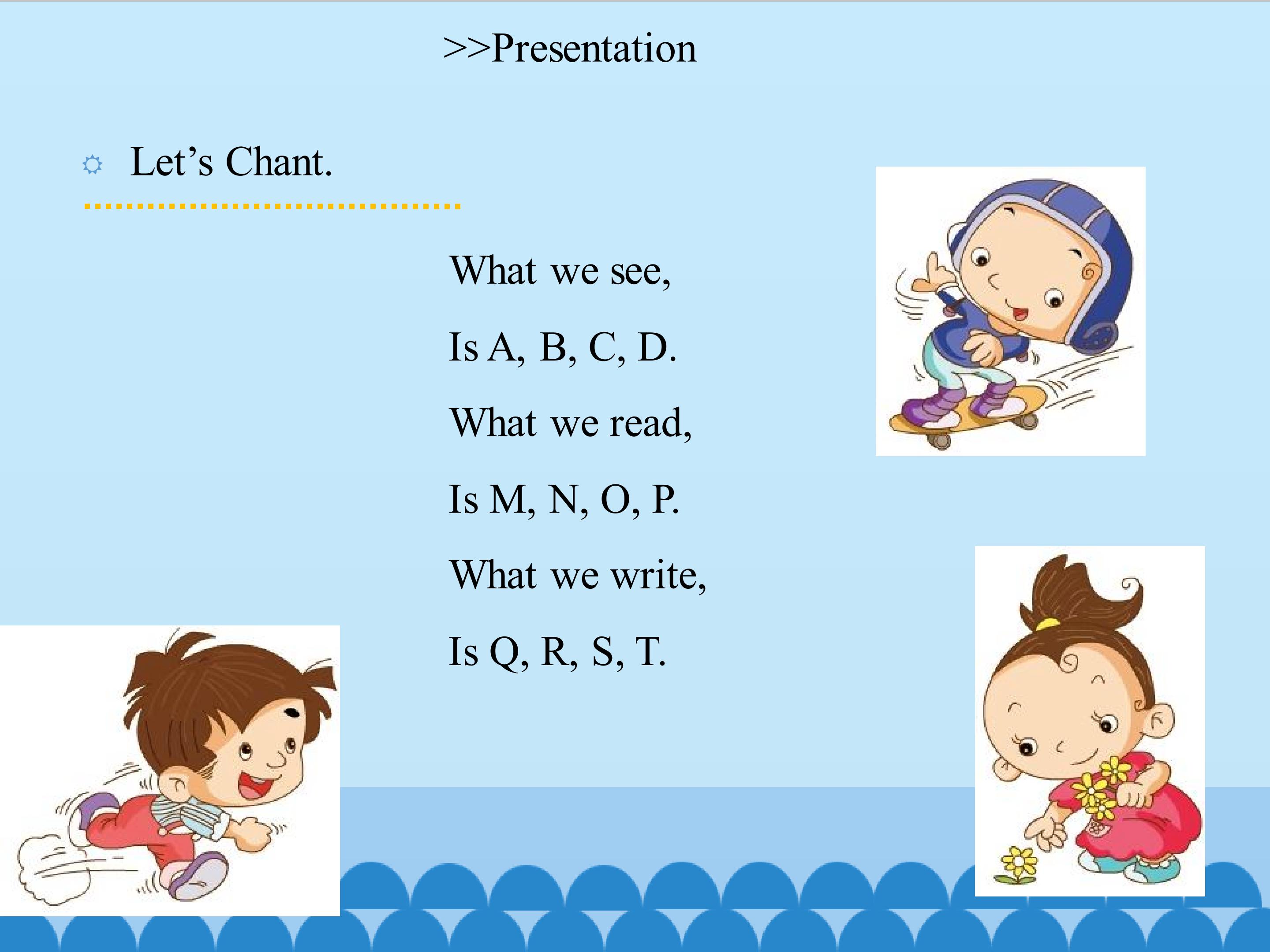 >>Presentation

Let’s Chant.

What we see,
Is A, B, C, D.
What we read,
Is M, N, O, P.
What we write,
Is Q, R, S, T.